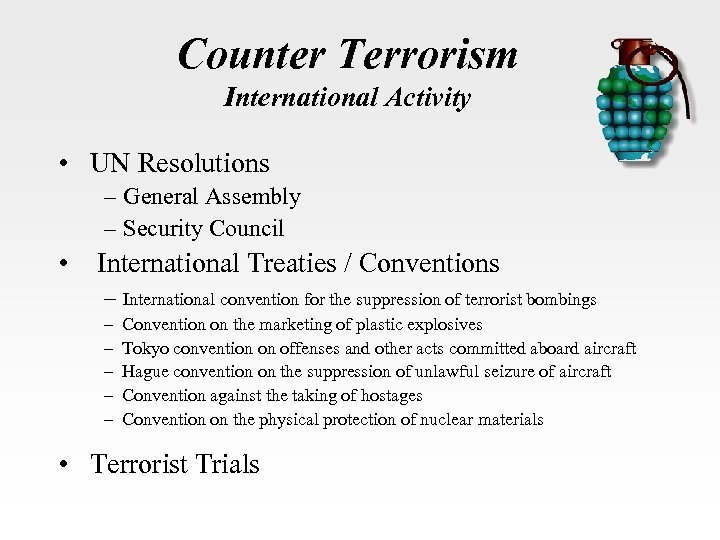 Counter Terrorism
International Activity

• UN Resolutions
– General Assembly
– Security Council
• International Treaties / Conventions
– International convention for the suppression of terrorist bombings
– Convention on the marketing of plastic explosives
– Tokyo convention on offenses and other acts committed aboard aircraft
– Hague convention on the suppression of unlawful seizure of aircraft
– Convention against the taking of hostages
– Convention on the physical protection of nuclear materials
• Terrorist Trials